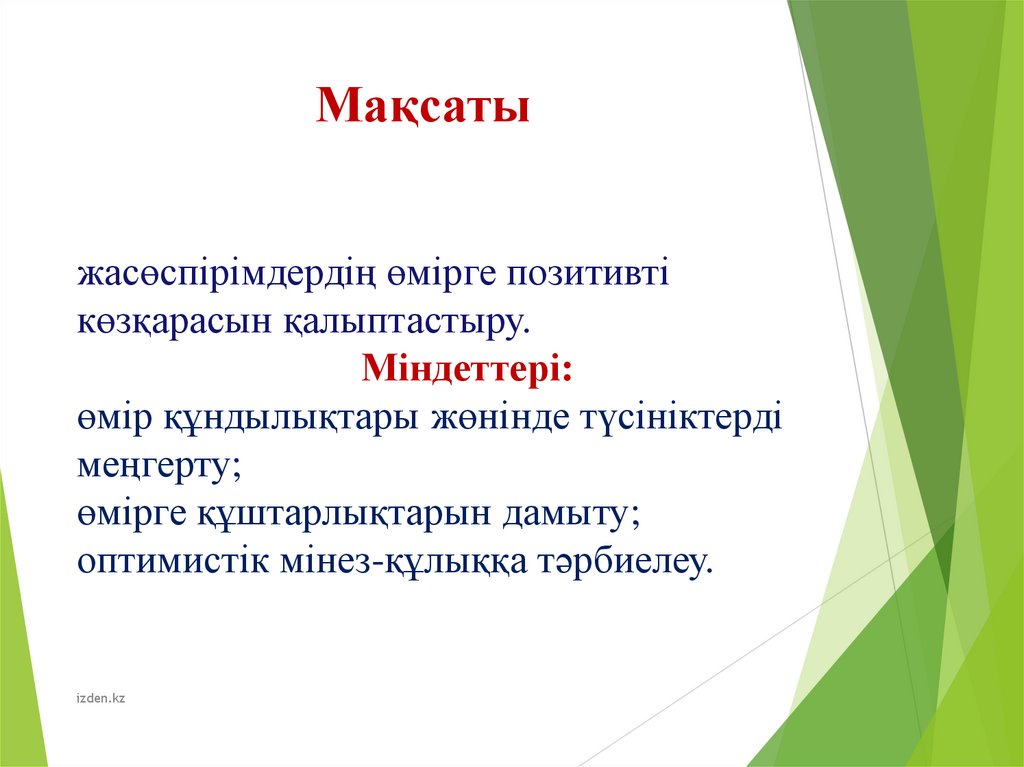 Мақсаты

жасөспірімдердің өмірге позитивті көзқарасын қалыптастыру.

Міндеттері:

өмір құндылықтары жөнінде түсініктерді меңгерту;
өмірге құштарлықтарын дамыту;
оптимистік мінез-құлыққа тәрбиелеу.

izden.kz